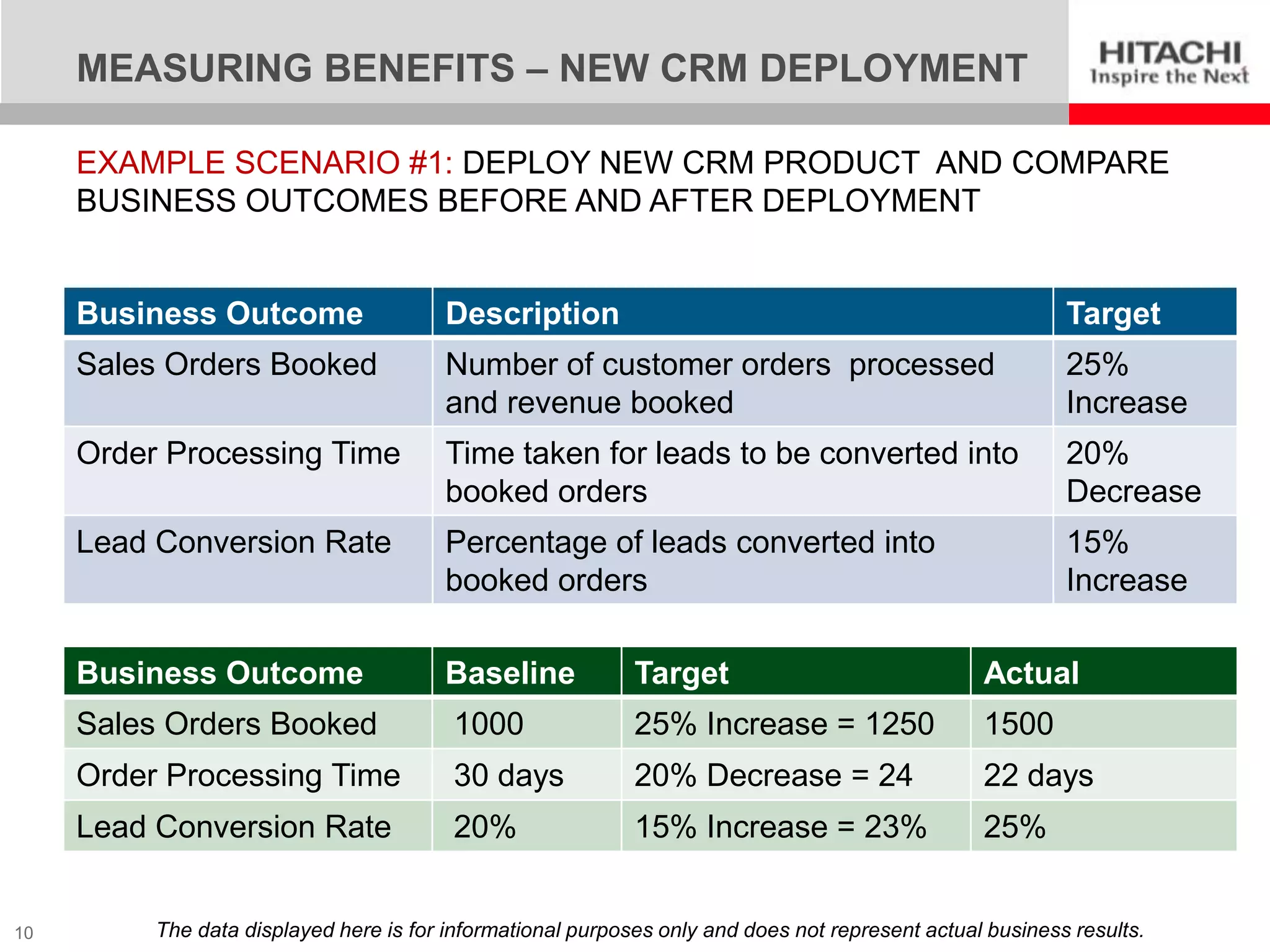 MEASURING BENEFITS – NEW CRM DEPLOYMENT

HITACHI
Inspire the Next

EXAMPLE SCENARIO #1: DEPLOY NEW CRM PRODUCT AND COMPARE BUSINESS OUTCOMES BEFORE AND AFTER DEPLOYMENT

| Business Outcome | Description | Target |
|---|---|---|
| Sales Orders Booked | Number of customer orders processed and revenue booked | 25% Increase |
| Order Processing Time | Time taken for leads to be converted into booked orders | 20% Decrease |
| Lead Conversion Rate | Percentage of leads converted into booked orders | 15% Increase |

| Business Outcome | Baseline | Target | Actual |
|---|---|---|---|
| Sales Orders Booked | 1000 | 25% Increase = 1250 | 1500 |
| Order Processing Time | 30 days | 20% Decrease = 24 | 22 days |
| Lead Conversion Rate | 20% | 15% Increase = 23% | 25% |

10

The data displayed here is for informational purposes only and does not represent actual business results.